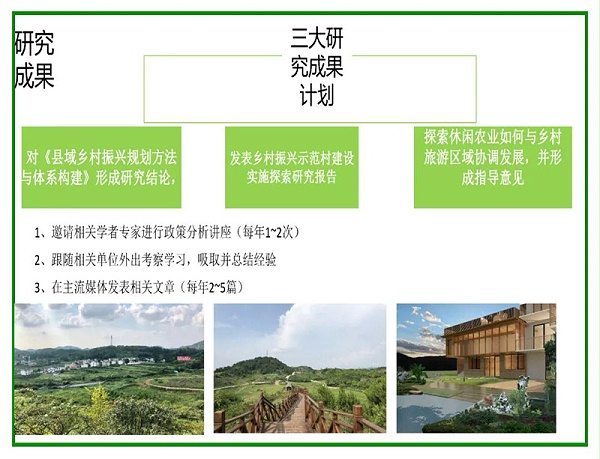 研究成果

三大研究成果计划

对《县域乡村振兴规划方法与体系构建》形成研究结论，

发表乡村振兴示范村建设实施探索研究报告

探索休闲农业如何与乡村旅游区域协调发展，并形成指导意见

1、邀请相关学者专家进行政策分析讲座（每年1~2次）

2、跟随相关单位外出考察学习，吸取并总结经验

3、在主流媒体发表相关文章（每年2~5篇）